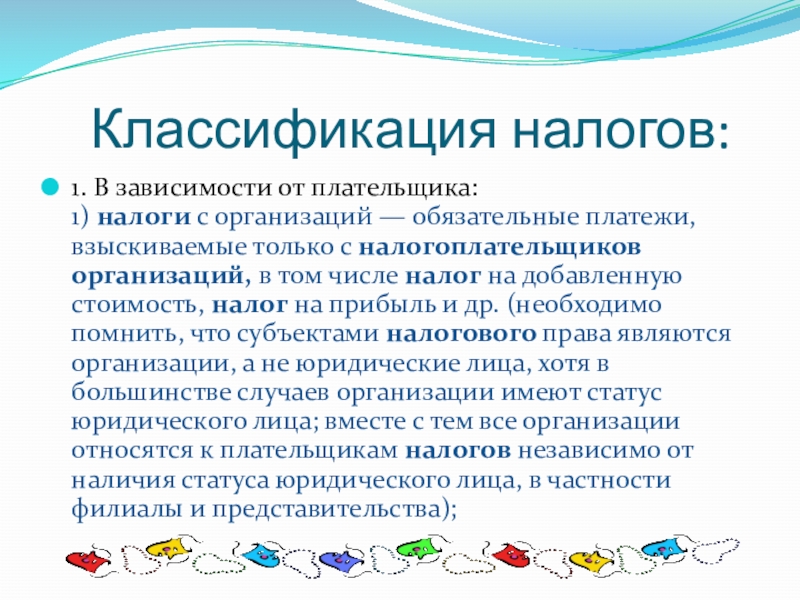 Классификация налогов:

1. В зависимости от плательщика:
1) налоги с организаций — обязательные платежи, взыскиваемые только с налогоплательщиков организаций, в том числе налог на добавленную стоимость, налог на прибыль и др. (необходимо помнить, что субъектами налогового права являются организации, а не юридические лица, хотя в большинстве случаев организации имеют статус юридического лица; вместе с тем все организации относятся к плательщикам налогов независимо от наличия статуса юридического лица, в частности филиалы и представительства);